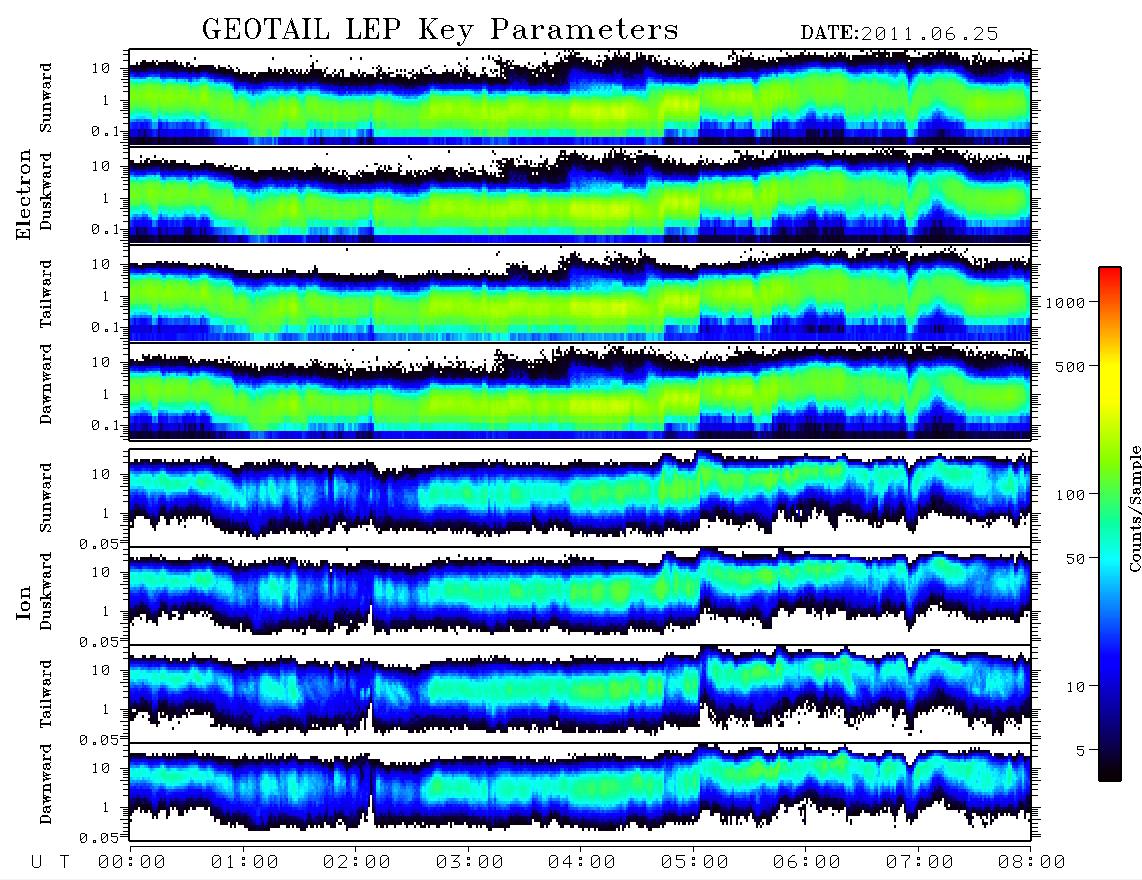 GEOTAIL LEP Key Parameters

DATE:2011.06.25

Electron

Sunward
10
1
0.1

Duskward
10
1
0.1

Tailward
10
1
0.1

Dawnward
10
1
0.1

Ion

Sunward
10
1
0.05

Duskward
10
1
0.05

Tailward
10
1
0.05

Dawnward
10
1
0.05

1000
500
100
50
10
5

Counts/Sample

U T 00:00 01:00 02:00 03:00 04:00 05:00 06:00 07:00 08:00